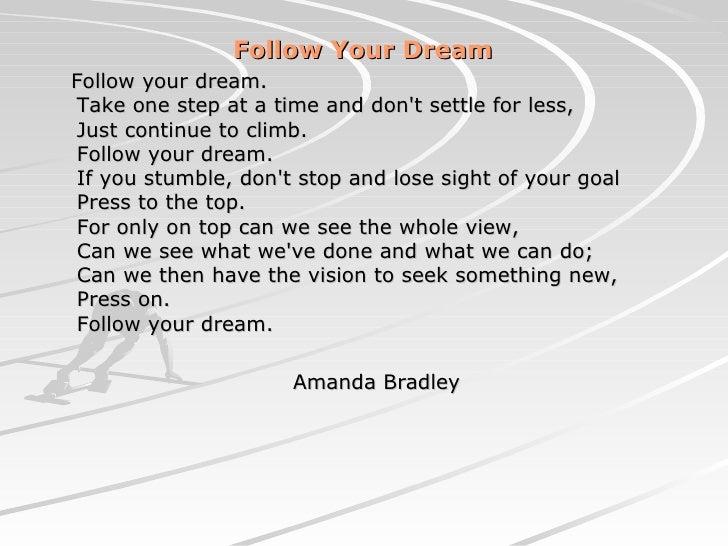 Follow Your Dream

Follow your dream.
Take one step at a time and don't settle for less,
Just continue to climb.
Follow your dream.
If you stumble, don't stop and lose sight of your goal
Press to the top.
For only on top can we see the whole view,
Can we see what we've done and what we can do;
Can we then have the vision to seek something new,
Press on.
Follow your dream.

Amanda Bradley